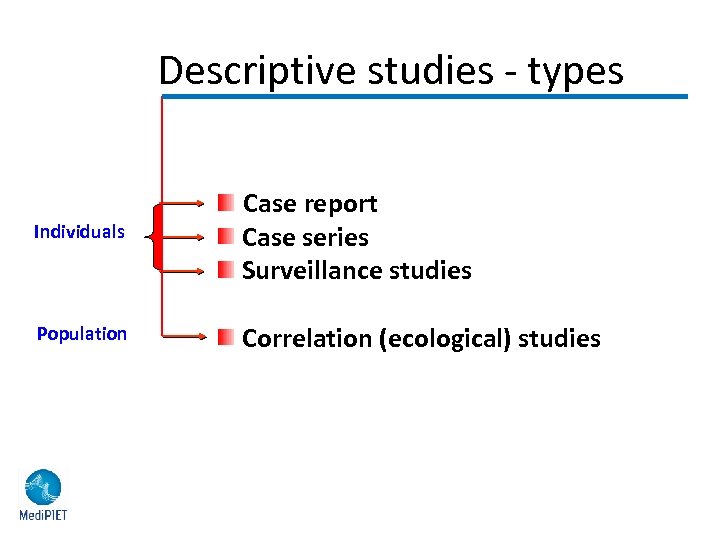 Descriptive studies - types

Individuals

Case report
Case series
Surveillance studies

Population

Correlation (ecological) studies

MediPIET